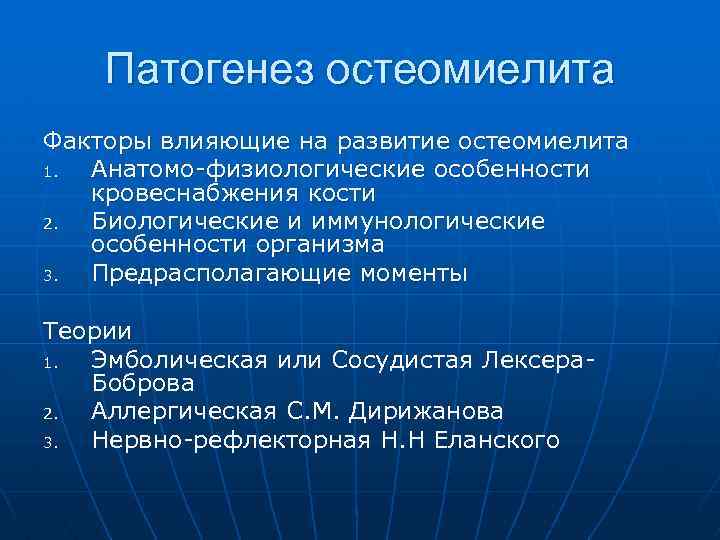 Патогенез остеомиелита

Факторы влияющие на развитие остеомиелита
1. Анатомо-физиологические особенности кровеснабжения кости
2. Биологические и иммунологические особенности организма
3. Предрасполагающие моменты

Теории
1. Эмболическая или Сосудистая Лексера-Боброва
2. Аллергическая С.М. Дирижанова
3. Нервно-рефлекторная Н.Н Еланского